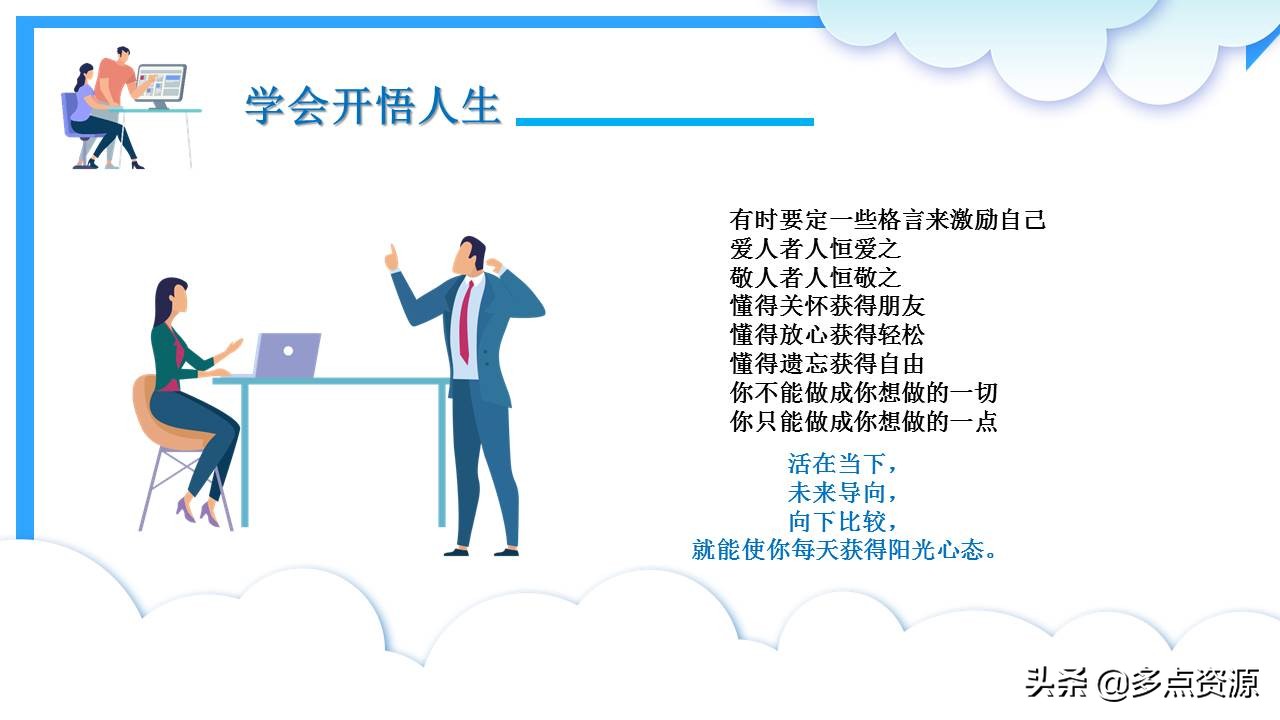 学会开悟人生

有时要定一些格言来激励自己
爱人者人恒爱之
敬人者人恒敬之
懂得关怀获得朋友
懂得放心获得轻松
懂得遗忘获得自由
你不能做成你想做的一切
你只能做成你想做的一点

活在当下，
未来导向，
向下比较，
就能使你每天获得阳光心态。

头条 @多点资源